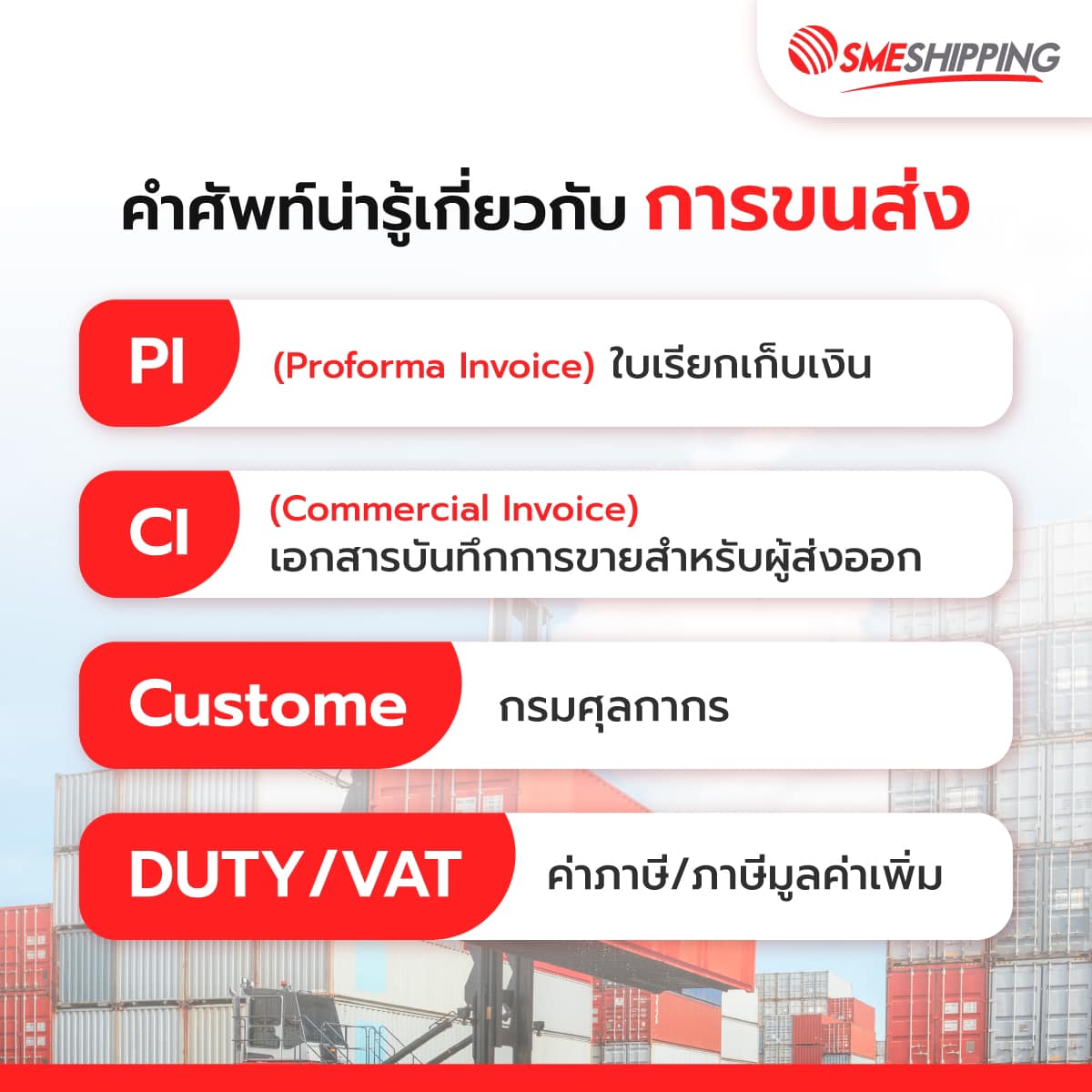 SMESHIPPING

คำศัพท์น่ารู้เกี่ยวกับ การขนส่ง

PI (Proforma Invoice) ใบเรียกเก็บเงิน

CI (Commercial Invoice) เอกสารบันทึกการขายสำหรับผู้ส่งออก

Custome กรมศุลกากร

DUTY/VAT ค่าภาษี/ภาษีมูลค่าเพิ่ม